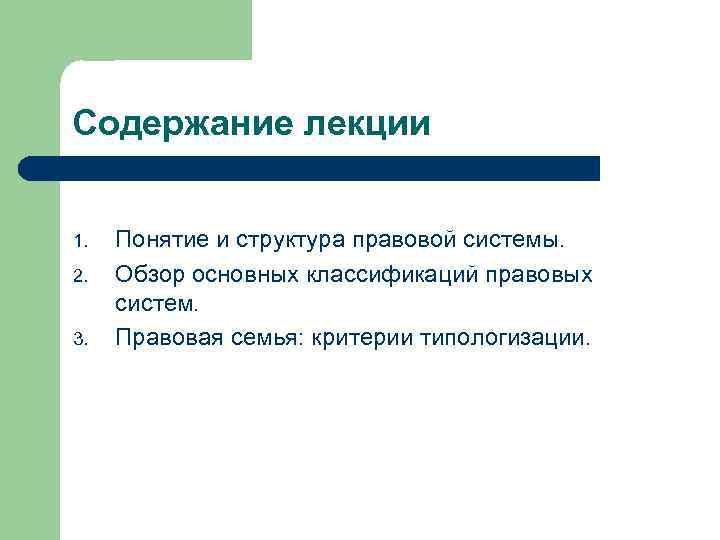 Содержание лекции

1. Понятие и структура правовой системы.
2. Обзор основных классификаций правовых систем.
3. Правовая семья: критерии типологизации.